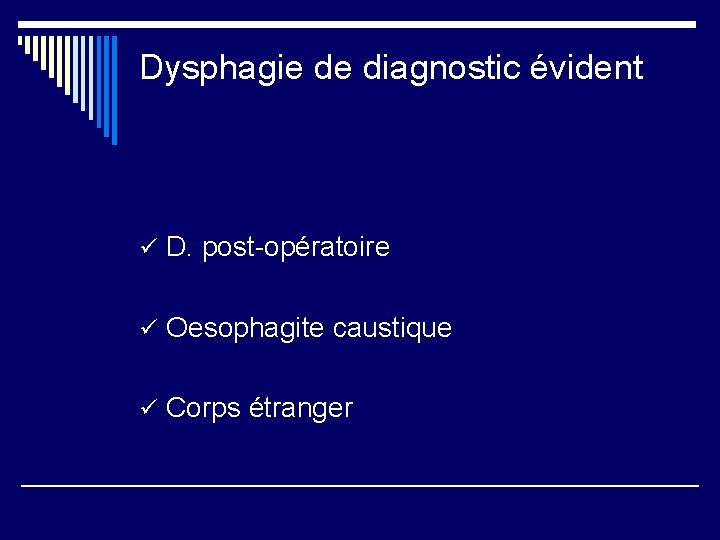 Dysphagie de diagnostic évident

✓ D. post-opératoire

✓ Oesophagite caustique

✓ Corps étranger